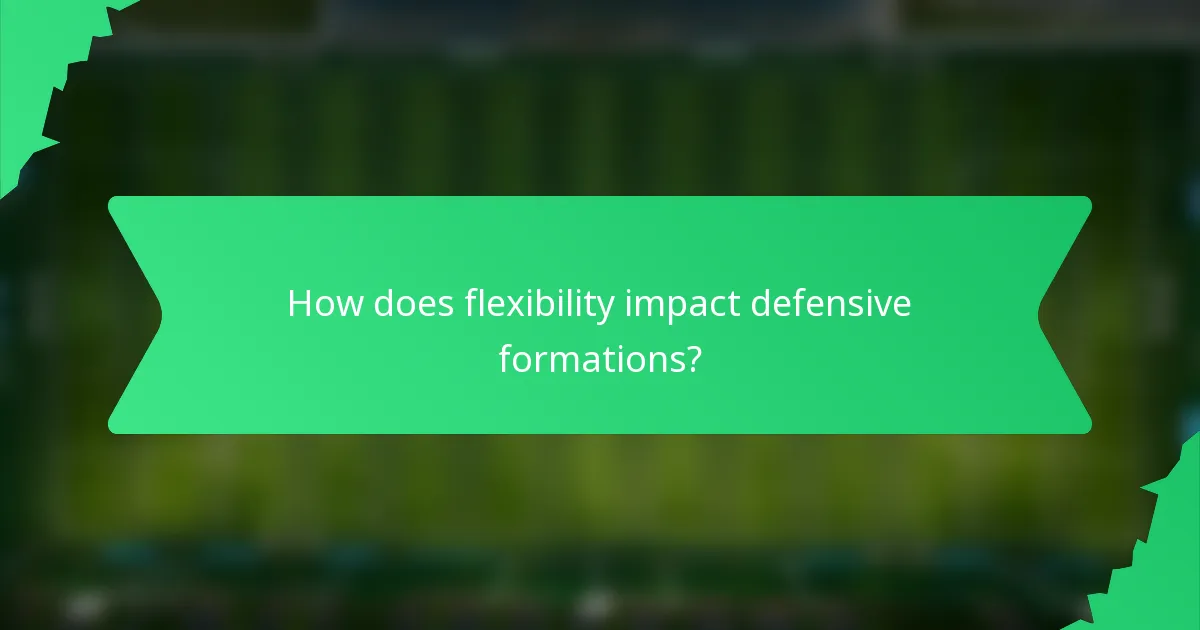 How does flexibility impact defensive formations?